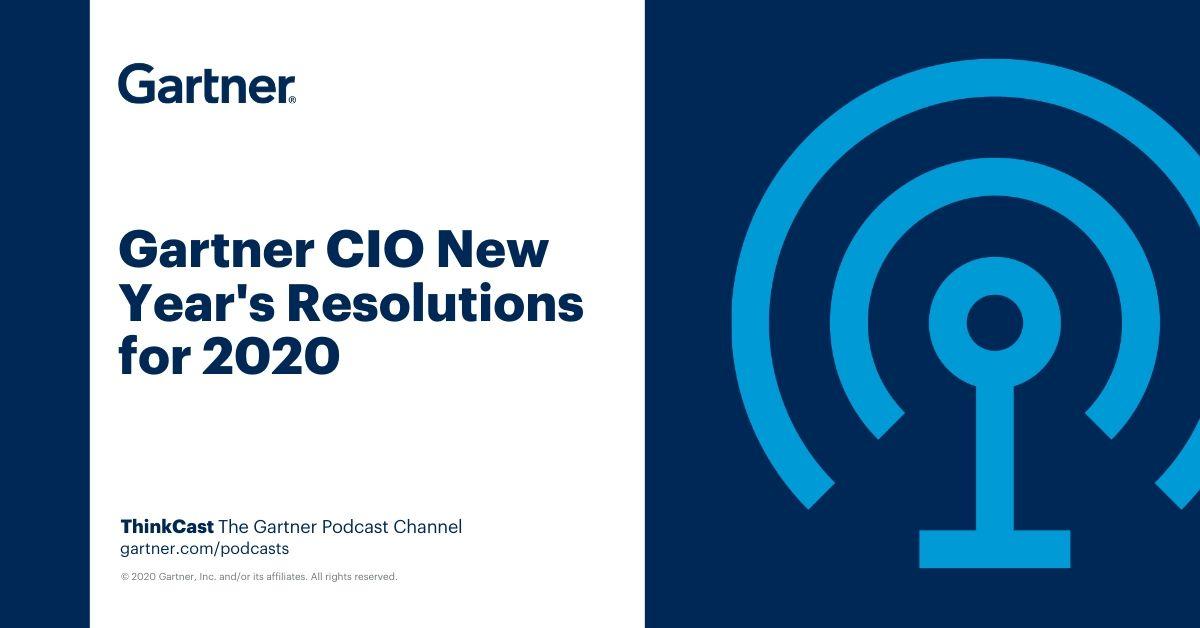 Gartner®

Gartner CIO New Year's Resolutions for 2020

ThinkCast The Gartner Podcast Channel
gartner.com/podcasts

© 2020 Gartner, Inc. and/or its affiliates. All rights reserved.